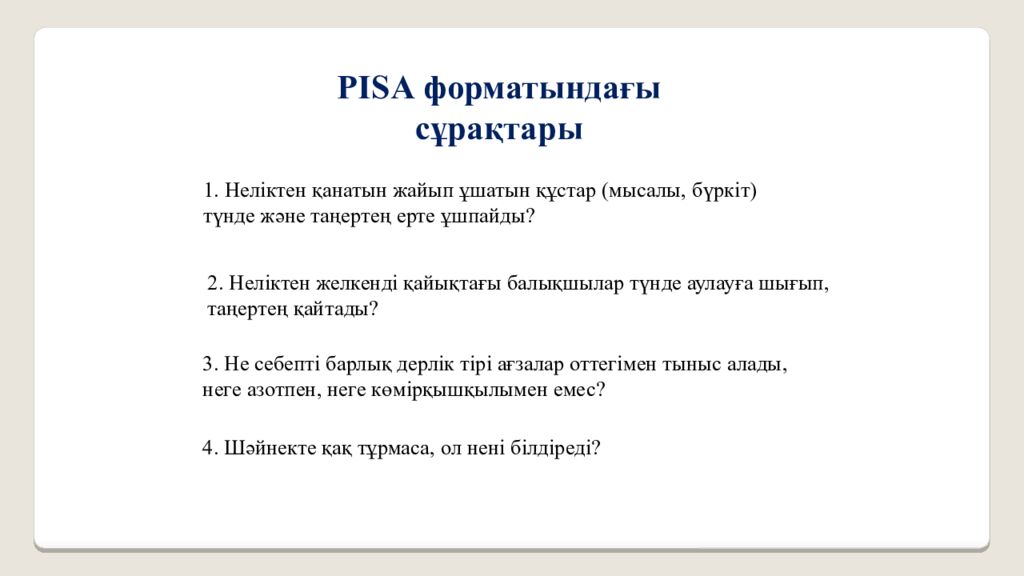 PISA форматындағы сұрақтары

1. Неліктен қанатын жайып ұшатын құстар (мысалы, бүркіт) түнде және таңертең ерте ұшпайды?

2. Неліктен желкенді қайықтағы балықшылар түнде аулауға шығып, таңертең қайтады?

3. Не себепті барлық дерлік тірі ағзалар оттегімен тыныс алады, неге азотпен, неге көмірқышқылымен емес?

4. Шәйнекте қақ тұрмаса, ол нені білдіреді?